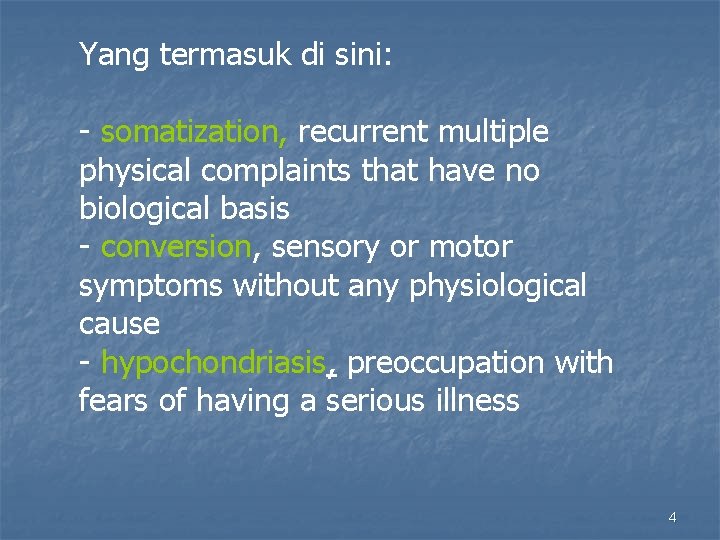 Yang termasuk di sini:

- somatization, recurrent multiple physical complaints that have no biological basis
- conversion, sensory or motor symptoms without any physiological cause
- hypochondriasis, preoccupation with fears of having a serious illness

4